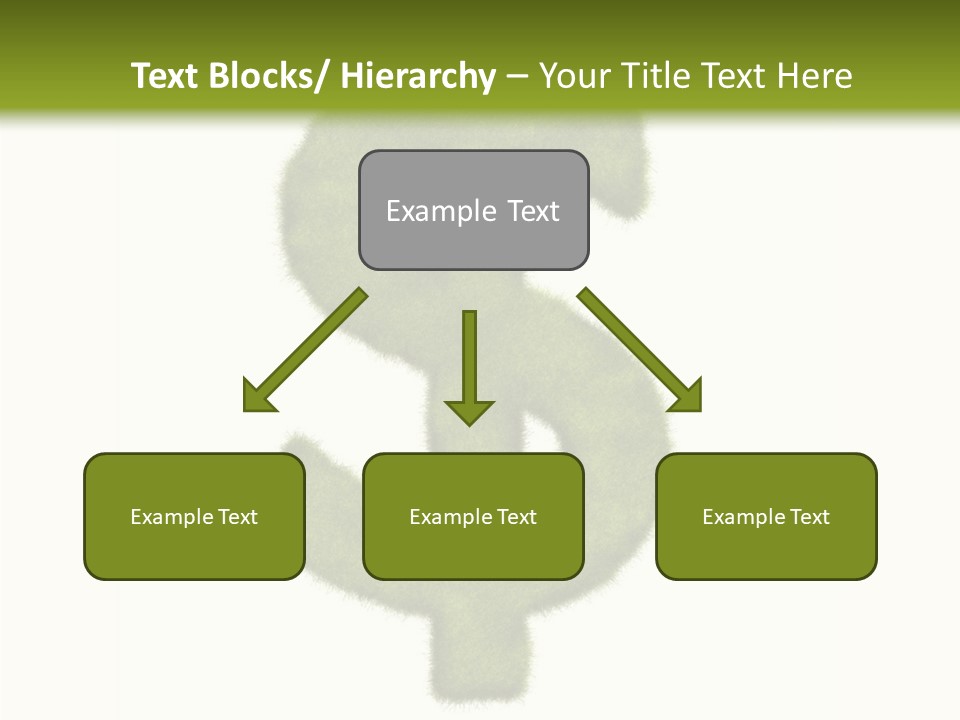 Text Blocks/ Hierarchy – Your Title Text Here

Example Text

Example Text

Example Text

Example Text